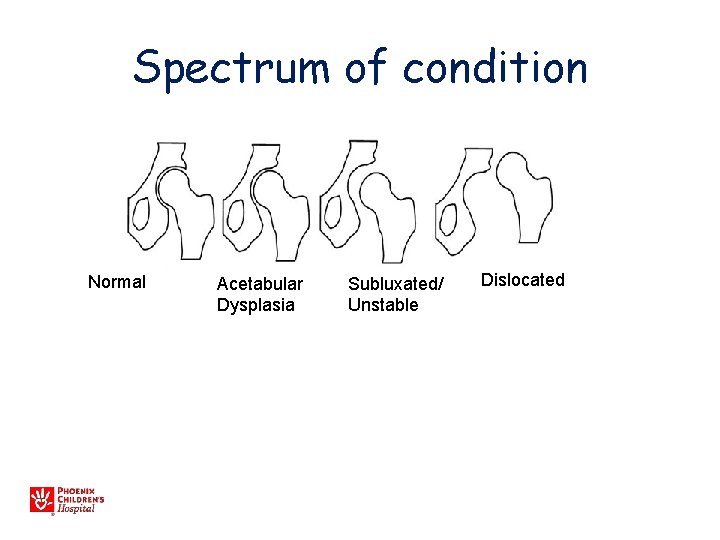 Spectrum of condition

Normal

Acetabular Dysplasia

Subluxated/ Unstable

Dislocated

PHOENIX CHILDREN'S Hospital